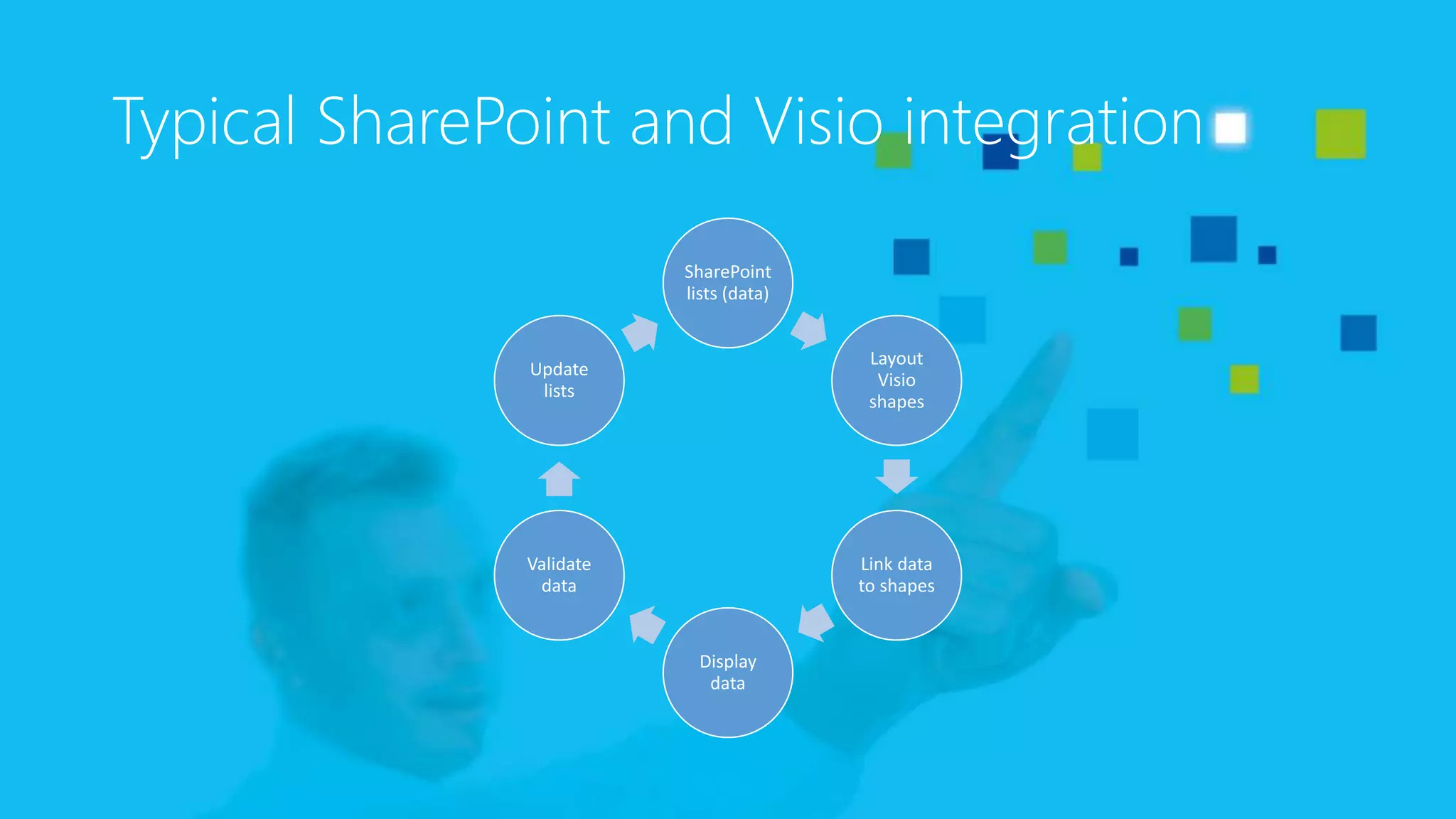 Typical SharePoint and Visio integration

SharePoint lists (data)

Layout Visio shapes

Link data to shapes

Display data

Validate data

Update lists